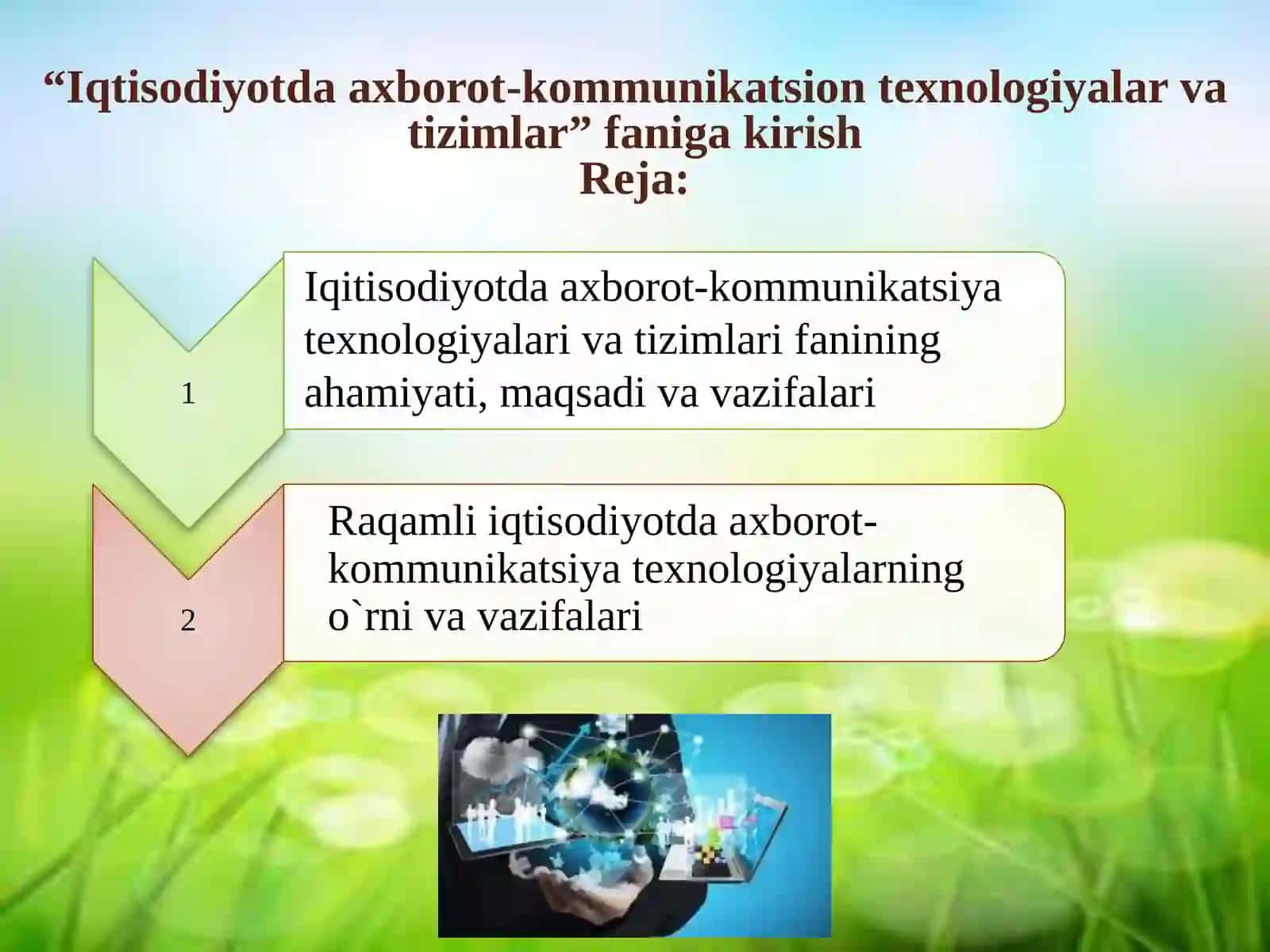 “Iqtisodiyotda axborot-kommunikatsion texnologiyalar va tizimlar” faniga kirish
Reja:

1

Iqitisodiyotda axborot-kommunikatsiya texnologiyalari va tizimlari fanining ahamiyati, maqsadi va vazifalari

2

Raqamli iqtisodiyotda axborot-kommunikatsiya texnologiyalarning o`rni va vazifalari